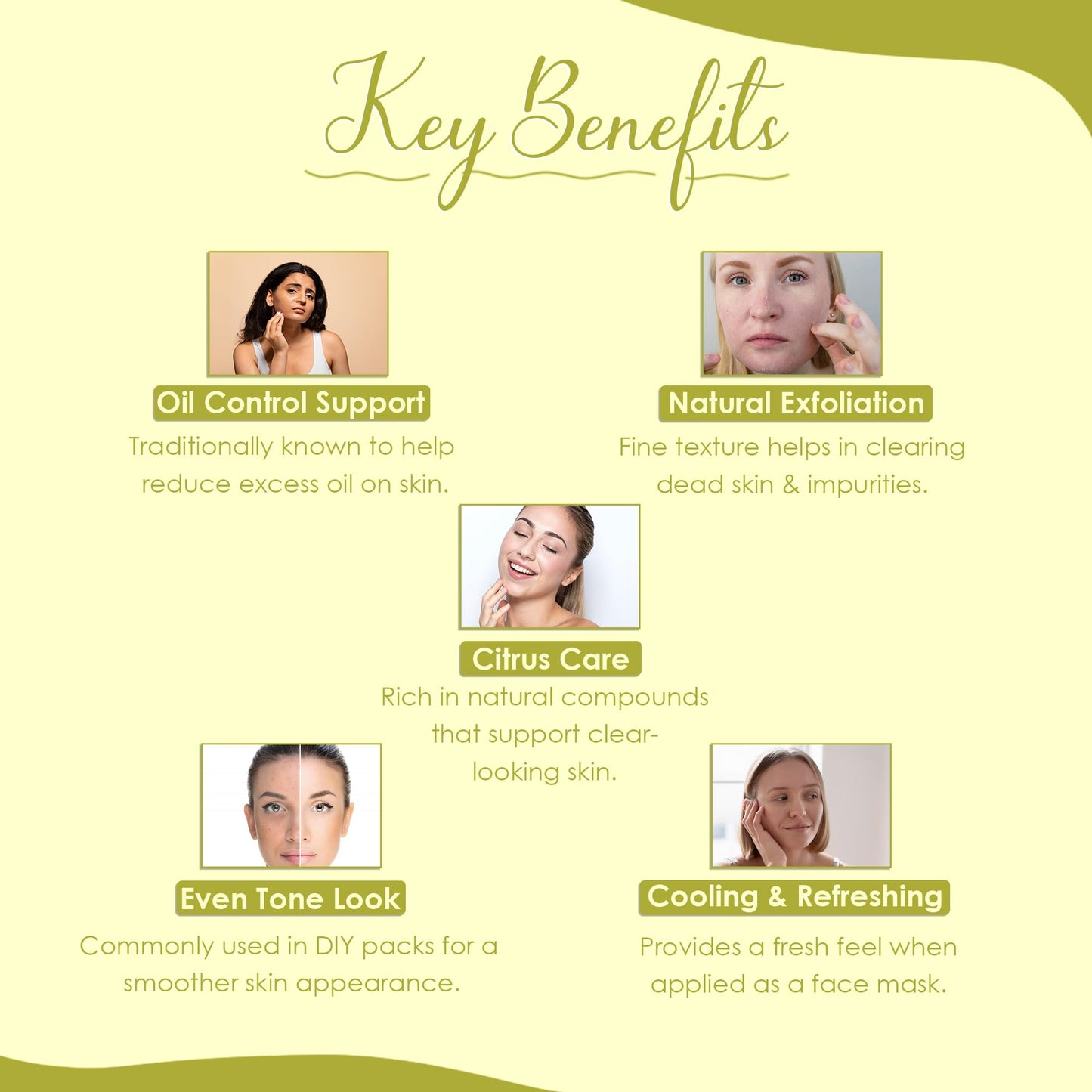 Key Benefits

Oil Control Support
Traditionally known to help reduce excess oil on skin.

Natural Exfoliation
Fine texture helps in clearing dead skin & impurities.

Citrus Care
Rich in natural compounds that support clear-looking skin.

Even Tone Look
Commonly used in DIY packs for a smoother skin appearance.

Cooling & Refreshing
Provides a fresh feel when applied as a face mask.